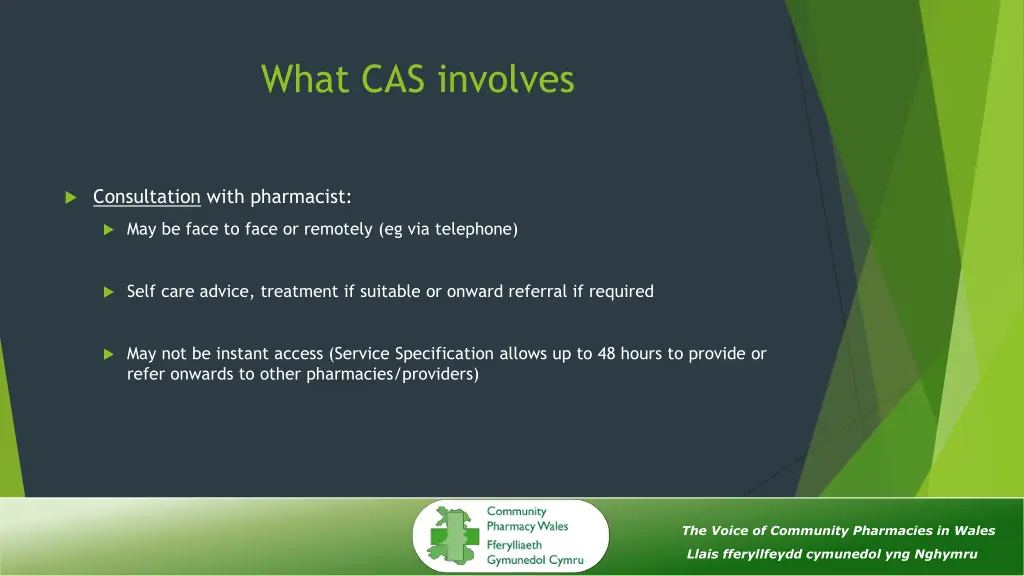 What CAS involves

Consultation with pharmacist:

May be face to face or remotely (eg via telephone)

Self care advice, treatment if suitable or onward referral if required

May not be instant access (Service Specification allows up to 48 hours to provide or refer onwards to other pharmacies/providers)

Community Pharmacy Wales
Fferylliaeth Gymunedol Cymru

The Voice of Community Pharmacies in Wales
Llais fferyllfeydd cymunedol yng Nghymru